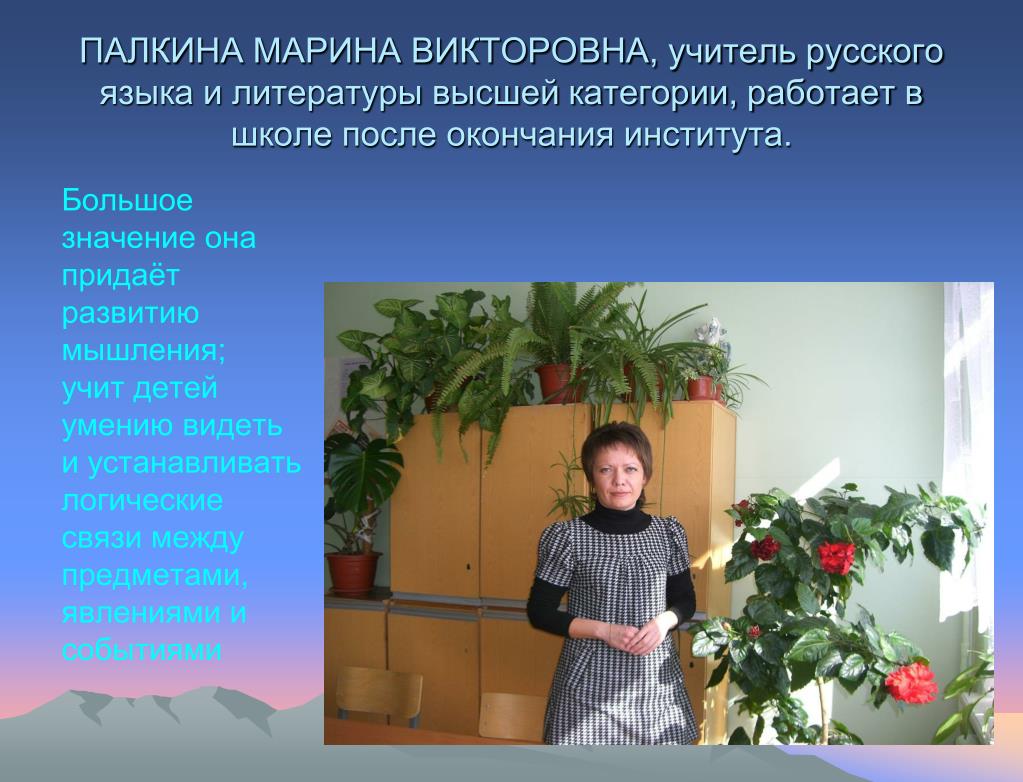 ПАЛКИНА МАРИНА ВИКТОРОВНА, учитель русского языка и литературы высшей категории, работает в школе после окончания института.

Большое значение она придаёт развитию мышления; учит детей умению видеть и устанавливать логические связи между предметами, явлениями и событиями